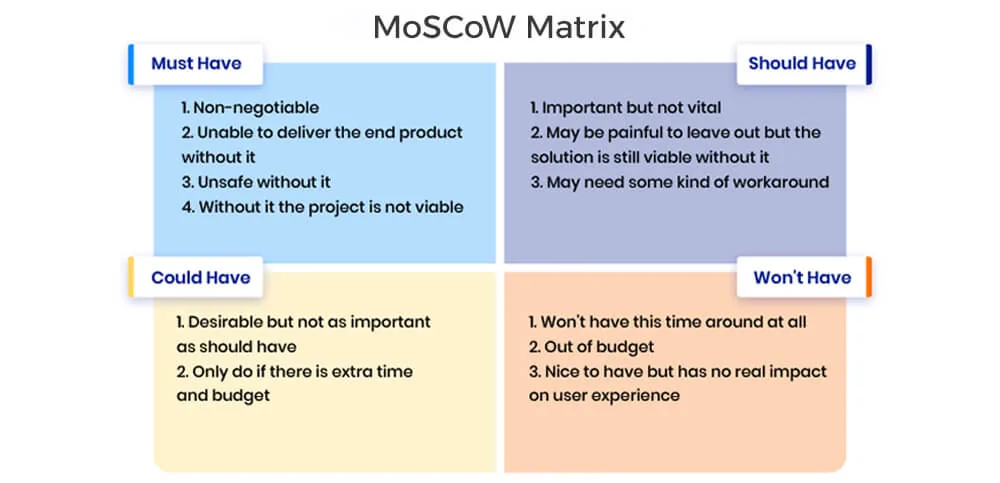 MoSCoW Matrix

Must Have

1. Non-negotiable
2. Unable to deliver the end product without it
3. Unsafe without it
4. Without it the project is not viable

Should Have

1. Important but not vital
2. May be painful to leave out but the solution is still viable without it
3. May need some kind of workaround

Could Have

1. Desirable but not as important as should have
2. Only do if there is extra time and budget

Won't Have

1. Won't have this time around at all
2. Out of budget
3. Nice to have but has no real impact on user experience